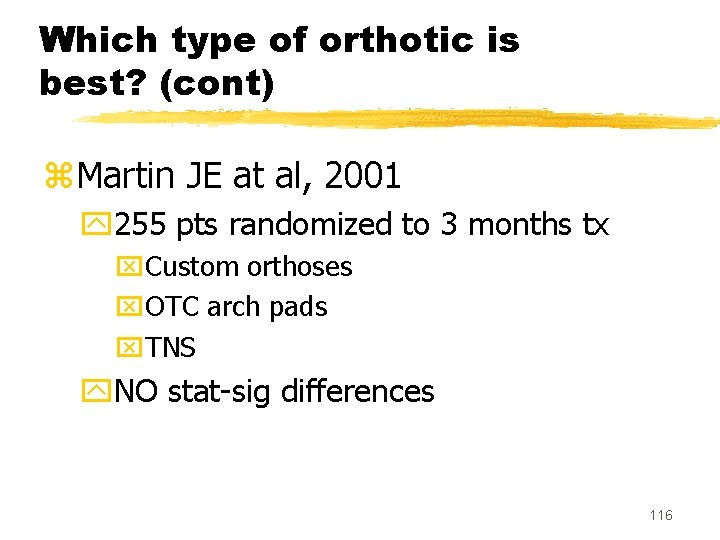 Which type of orthotic is best? (cont)

Martin JE at al, 2001

255 pts randomized to 3 months tx

Custom orthoses

OTC arch pads

TNS

NO stat-sig differences

116